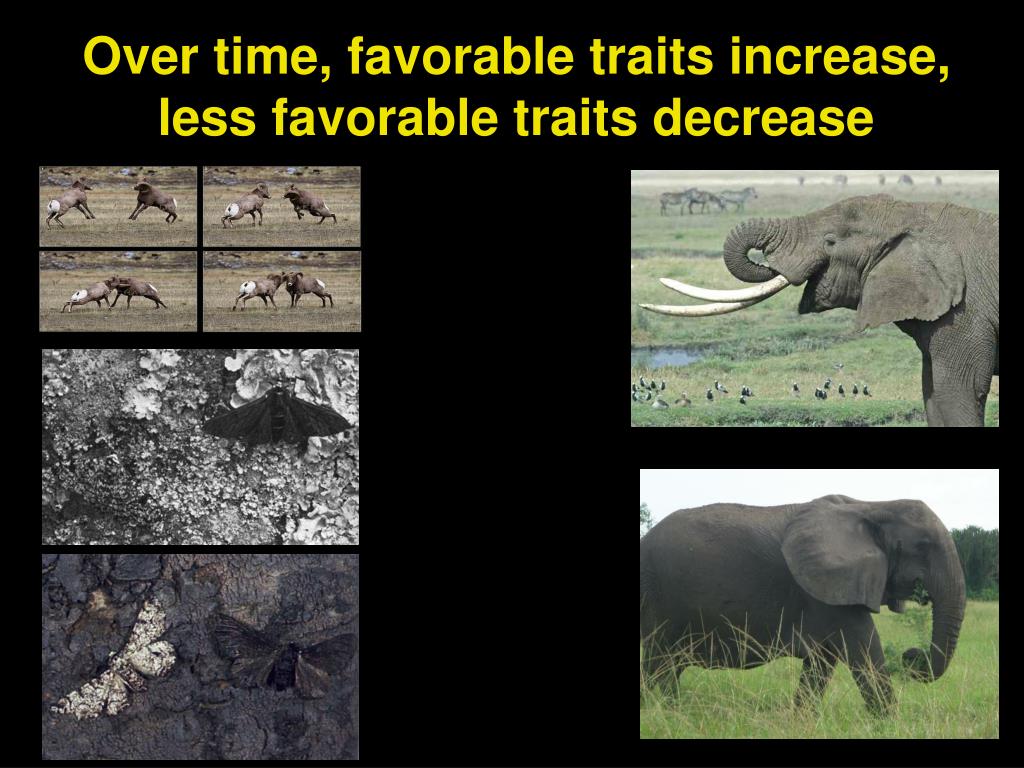 Over time, favorable traits increase, less favorable traits decrease